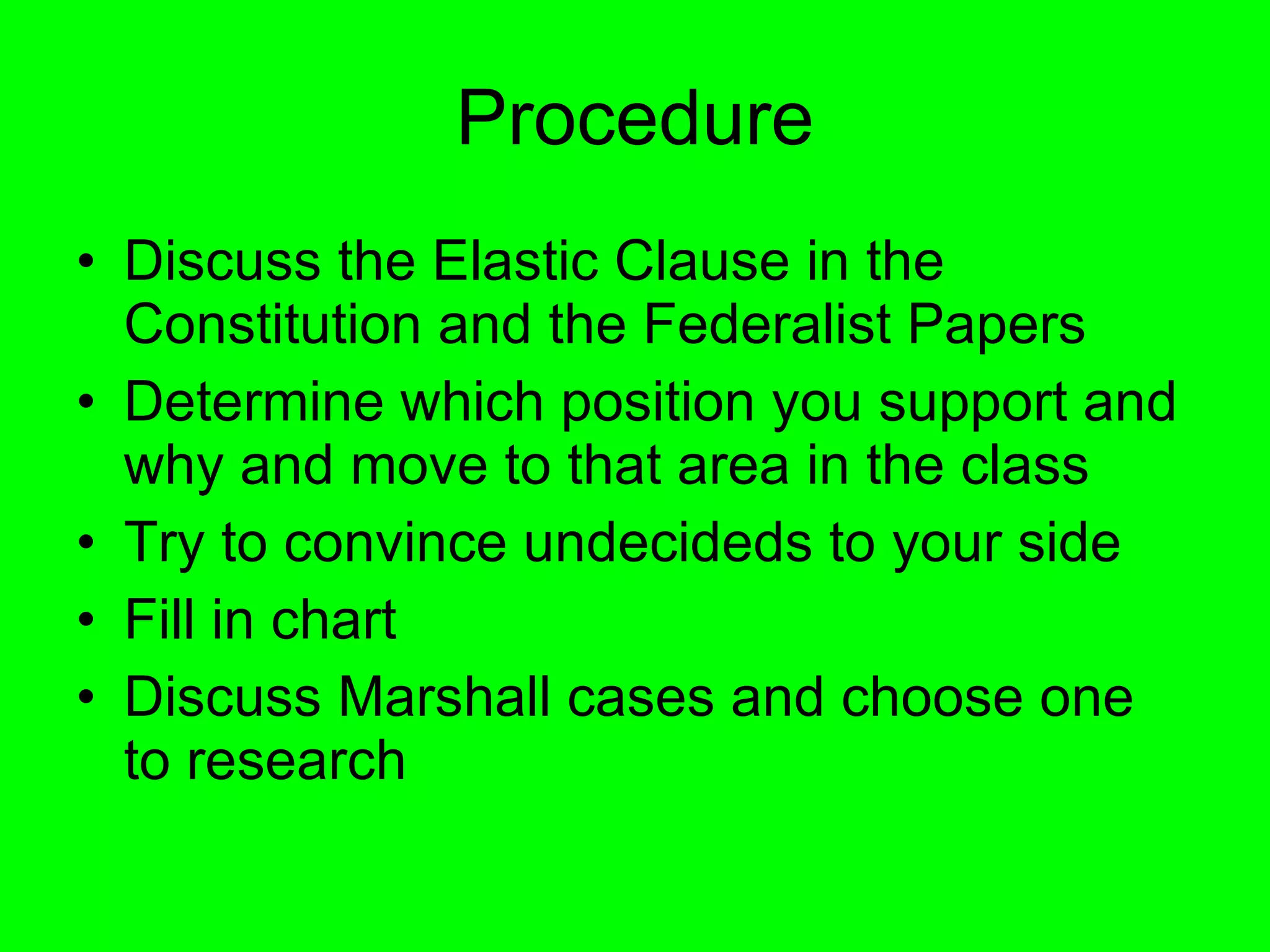 Procedure

• Discuss the Elastic Clause in the Constitution and the Federalist Papers
• Determine which position you support and why and move to that area in the class
• Try to convince undecideds to your side
• Fill in chart
• Discuss Marshall cases and choose one to research